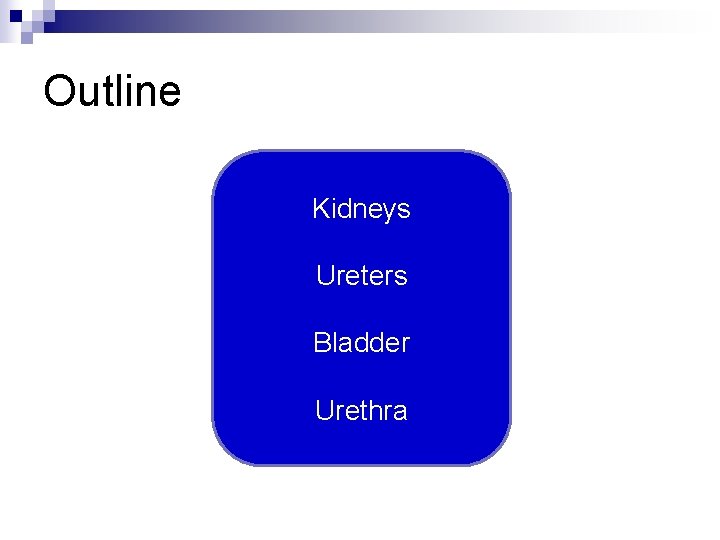 Outline

Kidneys

Ureters

Bladder

Urethra